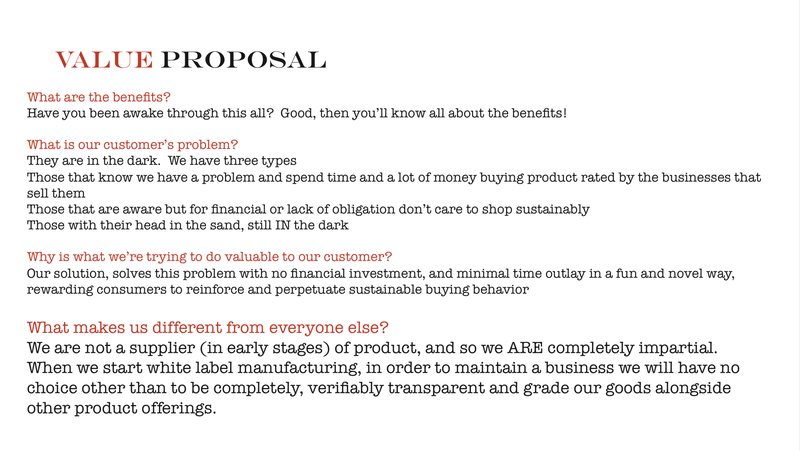 VALUE PROPOSAL

What are the benefits?
Have you been awake through this all?  Good, then you'll know all about the benefits!

What is our customer's problem?
They are in the dark.  We have three types
Those that know we have a problem and spend time and a lot of money buying product rated by the businesses that sell them
Those that are aware but for financial or lack of obligation don't care to shop sustainably
Those with their head in the sand, still IN the dark

Why is what we're trying to do valuable to our customer?
Our solution, solves this problem with no financial investment, and minimal time outlay in a fun and novel way, rewarding consumers to reinforce and perpetuate sustainable buying behavior

What makes us different from everyone else?
We are not a supplier (in early stages) of product, and so we ARE completely impartial. When we start white label manufacturing, in order to maintain a business we will have no choice other than to be completely, verifiably transparent and grade our goods alongside other product offerings.